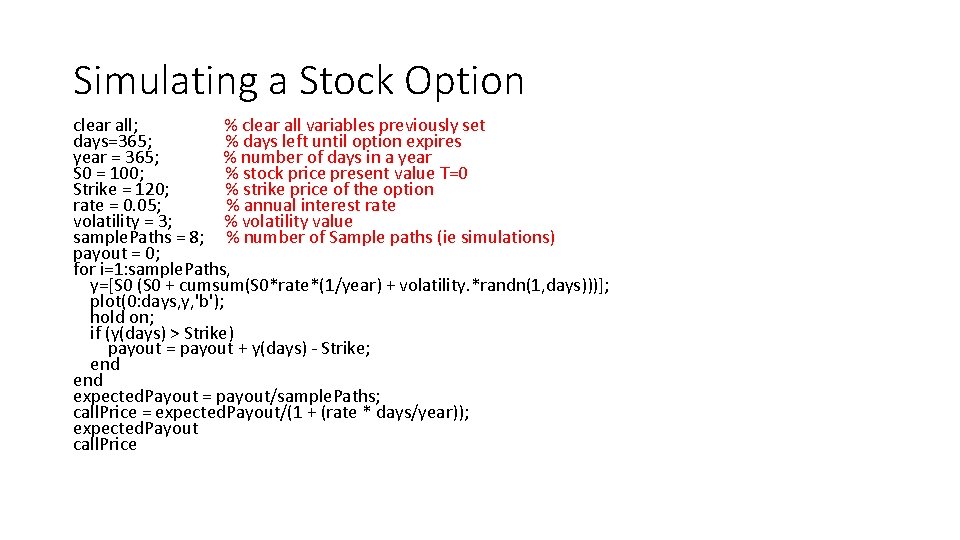 Simulating a Stock Option

clear all; % clear all variables previously set
days=365; % days left until option expires
year = 365; % number of days in a year
S0 = 100; % stock price present value T=0
Strike = 120; % strike price of the option
rate = 0.05; % annual interest rate
volatility = 3; % volatility value
samplePaths = 8; % number of Sample paths (ie simulations)
payout = 0;
for i=1:samplePaths,
y=[S0 (S0 + cumsum(S0*rate*(1/year) + volatility.*randn(1,days)))];
plot(0:days,y,'b');
hold on;
if (y(days) > Strike)
payout = payout + y(days) - Strike;
end
end
expectedPayout = payout/samplePaths;
callPrice = expectedPayout/(1 + (rate * days/year));
expectedPayout
callPrice